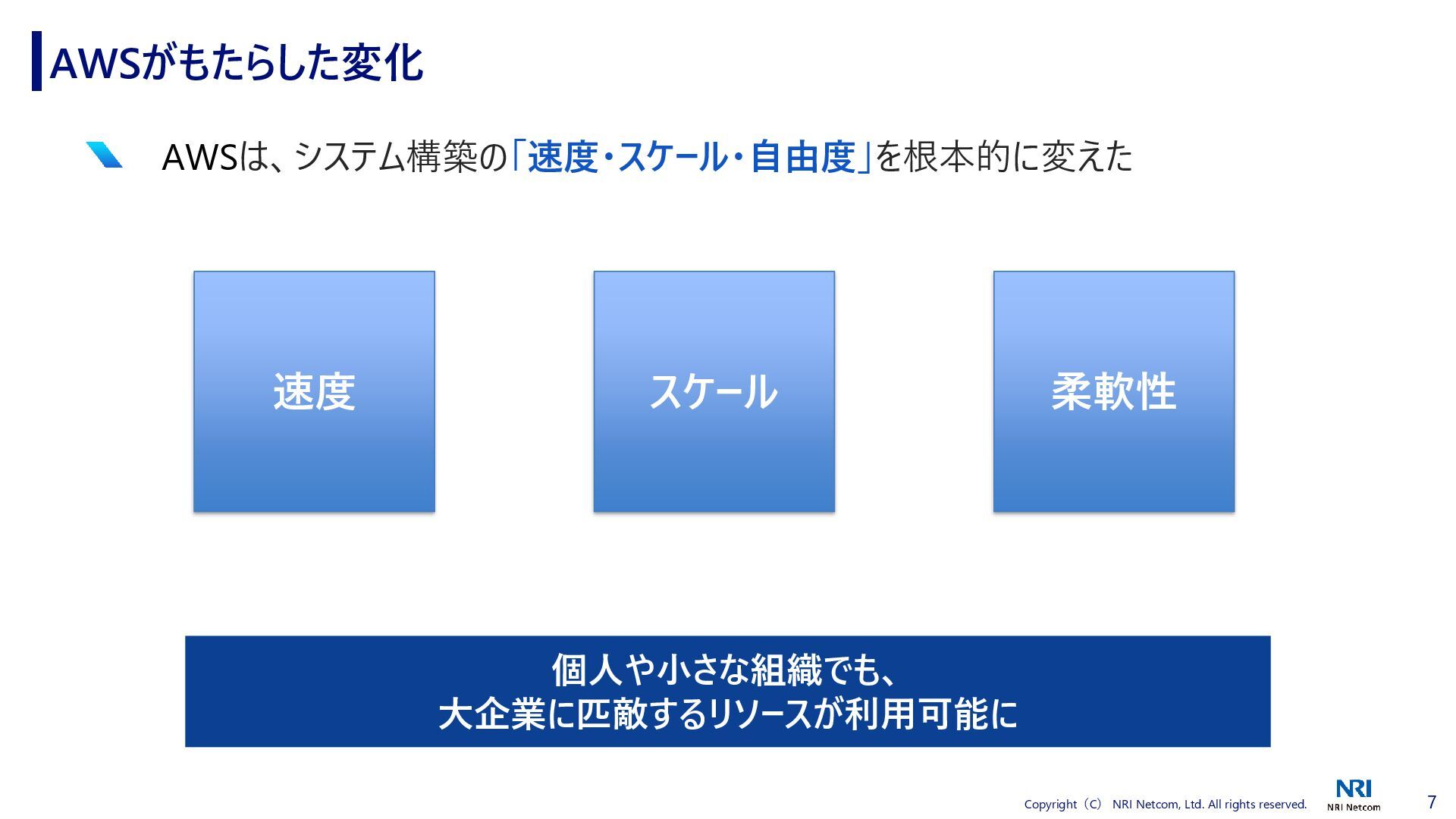 AWSがもたらした変化

AWSは、システム構築の「速度・スケール・自由度」を根本的に変えた

速度

スケール

柔軟性

個人や小さな組織でも、
大企業に匹敵するリソースが利用可能に

Copyright（C） NRI Netcom, Ltd. All rights reserved.

NRI
NRI Netcom

7